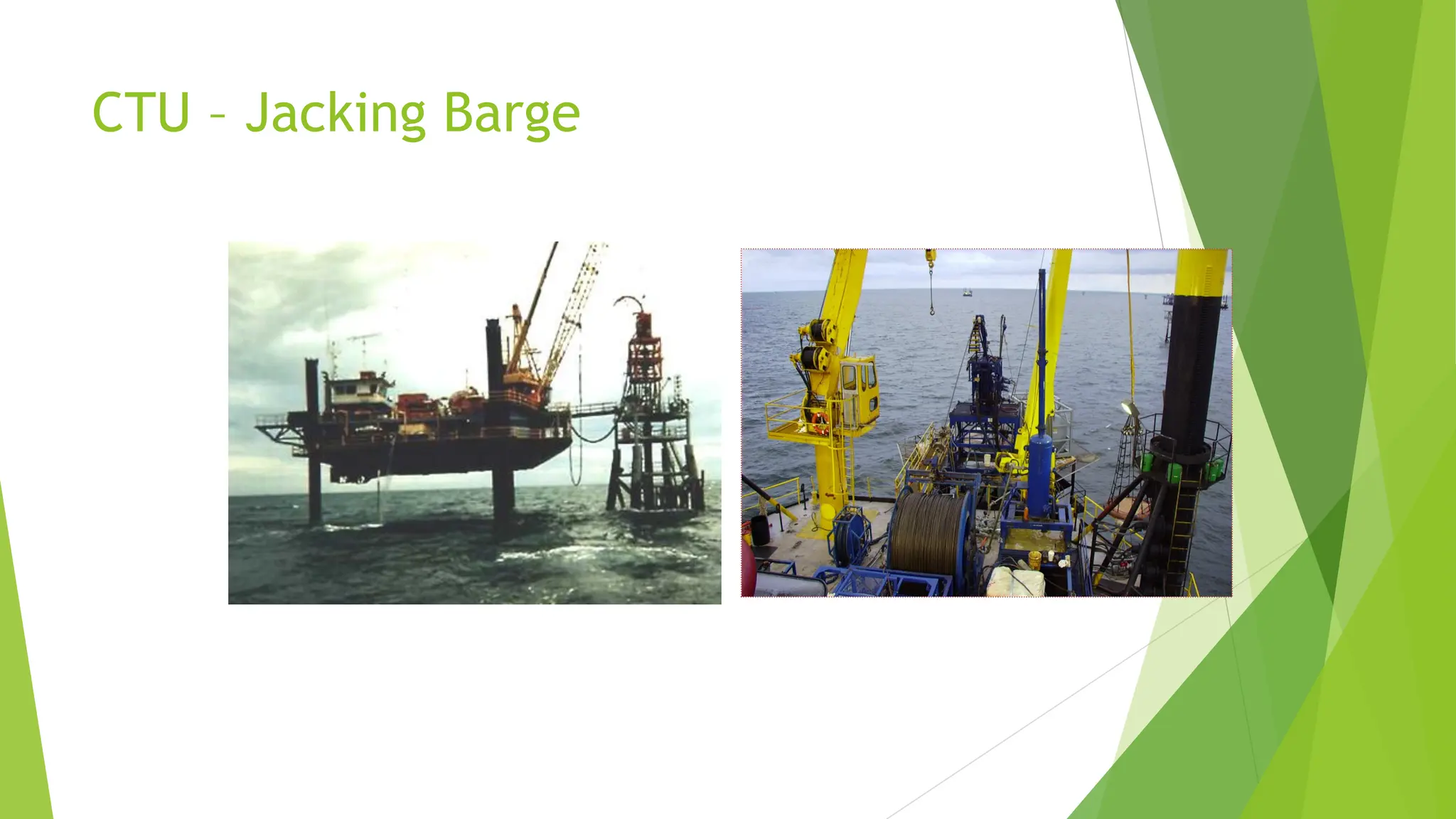 CTU – Jacking Barge